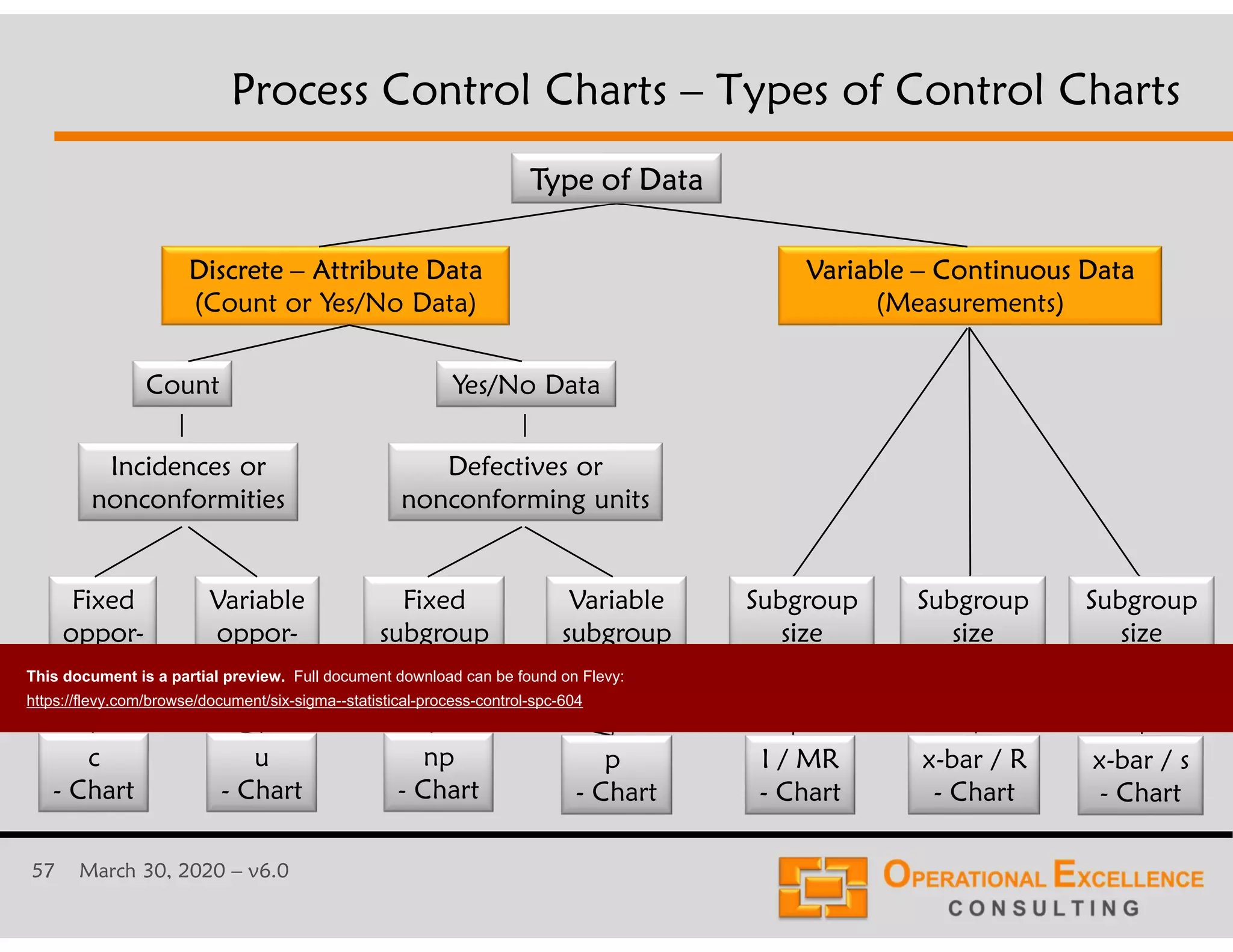 Process Control Charts – Types of Control Charts

Type of Data

Discrete – Attribute Data (Count or Yes/No Data)

Variable – Continuous Data (Measurements)

Count

Yes/No Data

Incidences or nonconformities

Defectives or nonconforming units

Fixed oppor-

Variable oppor-

Fixed subgroup

Variable subgroup

Subgroup size

Subgroup size

Subgroup size

This document is a partial preview. Full document download can be found on Flevy:
https://flevy.com/browse/document/six-sigma--statistical-process-control-spc-604

c - Chart

u - Chart

np - Chart

p - Chart

I / MR - Chart

x-bar / R - Chart

x-bar / s - Chart

57 March 30, 2020 – v6.0

OPERATIONAL EXCELLENCE CONSULTING